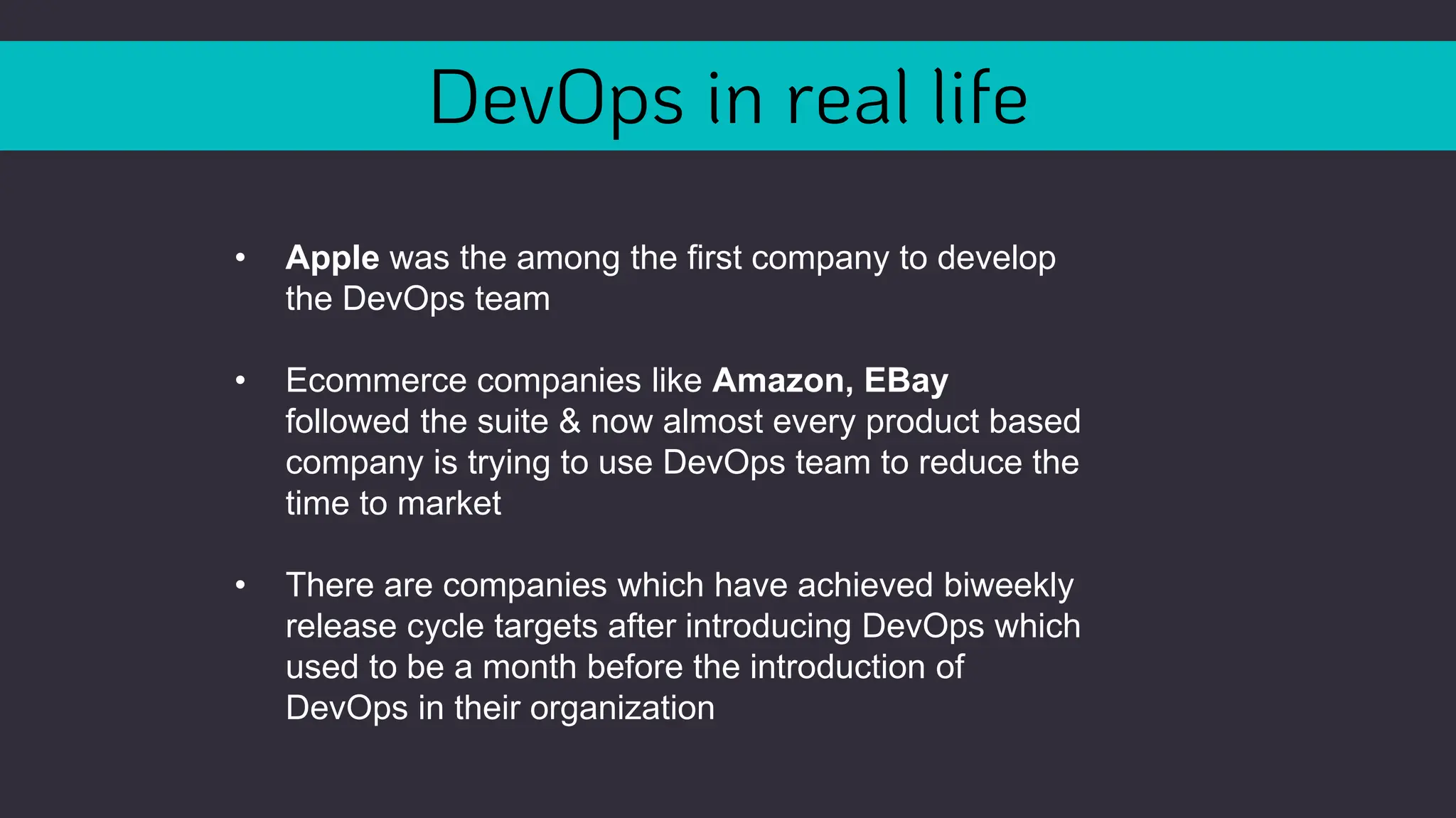 DevOps in real life

• Apple was the among the first company to develop the DevOps team

• Ecommerce companies like Amazon, EBay followed the suite & now almost every product based company is trying to use DevOps team to reduce the time to market

• There are companies which have achieved biweekly release cycle targets after introducing DevOps which used to be a month before the introduction of DevOps in their organization